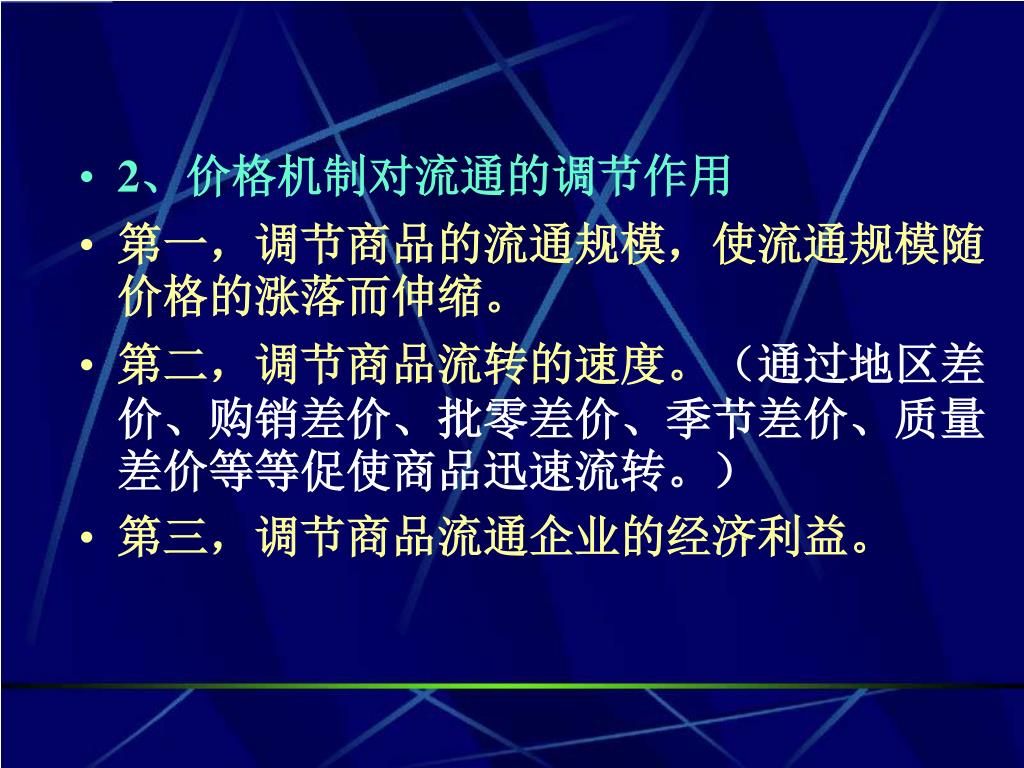 • 2、价格机制对流通的调节作用
• 第一，调节商品的流通规模，使流通规模随价格的涨落而伸缩。
• 第二，调节商品流转的速度。（通过地区差价、购销差价、批零差价、季节差价、质量差价等等促使商品迅速流转。）
• 第三，调节商品流通企业的经济利益。